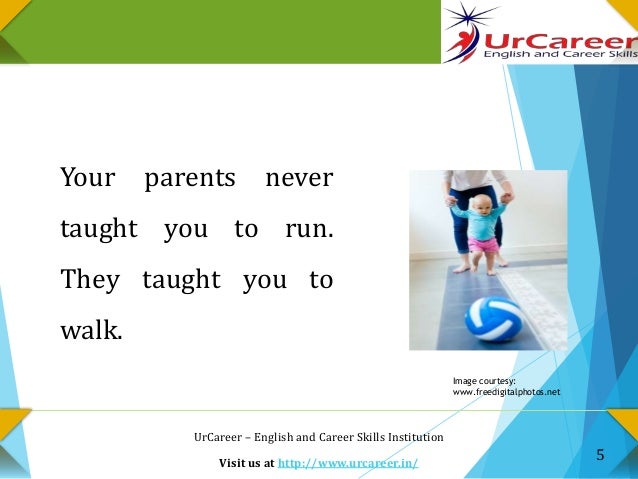 UrCareer
English and Career Skills

Your parents never taught you to run. They taught you to walk.

Image courtesy:
www.freedigitalphotos.net

UrCareer – English and Career Skills Institution

Visit us at http://www.urcareer.in/

5